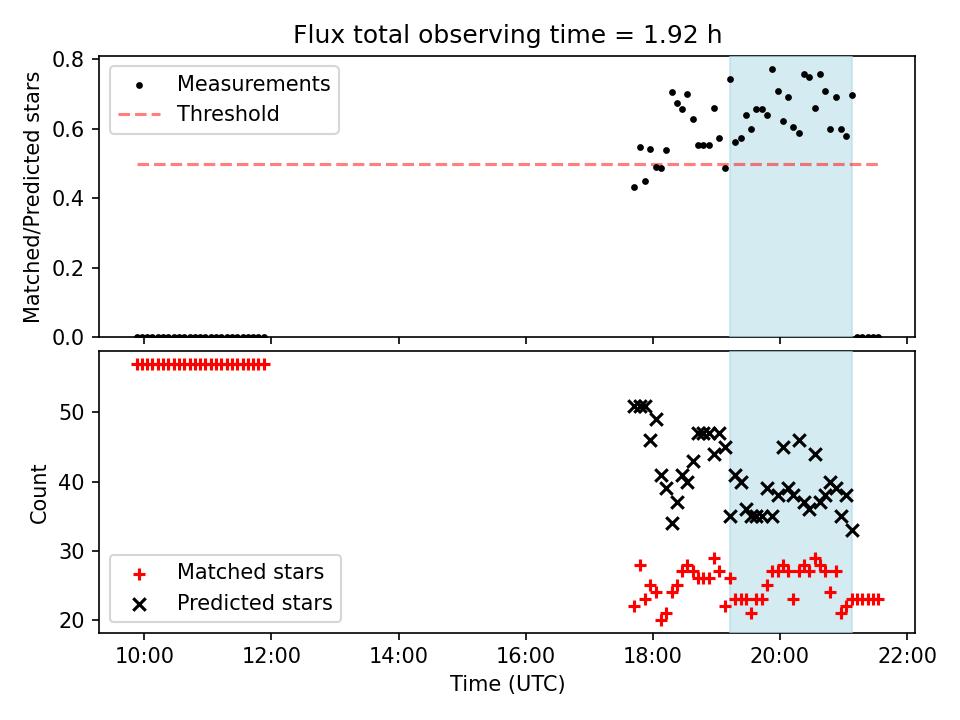 Flux total observing time = 1.92 h

Matched/Predicted stars

0.8
0.6
0.4
0.2
0.0

Measurements
Threshold

Count

50
40
30
20

Matched stars
Predicted stars

10:00
12:00
14:00
16:00
18:00
20:00
22:00
Time (UTC)